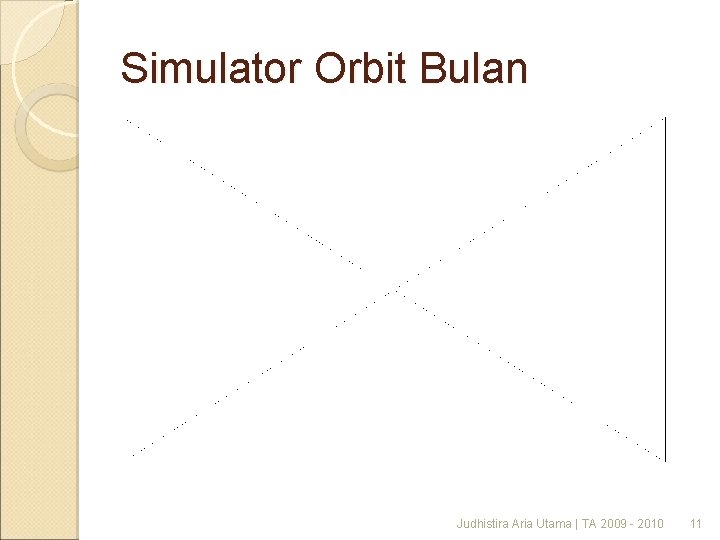 Simulator Orbit Bulan

Judhistira Aria Utama | TA 2009 - 2010 11